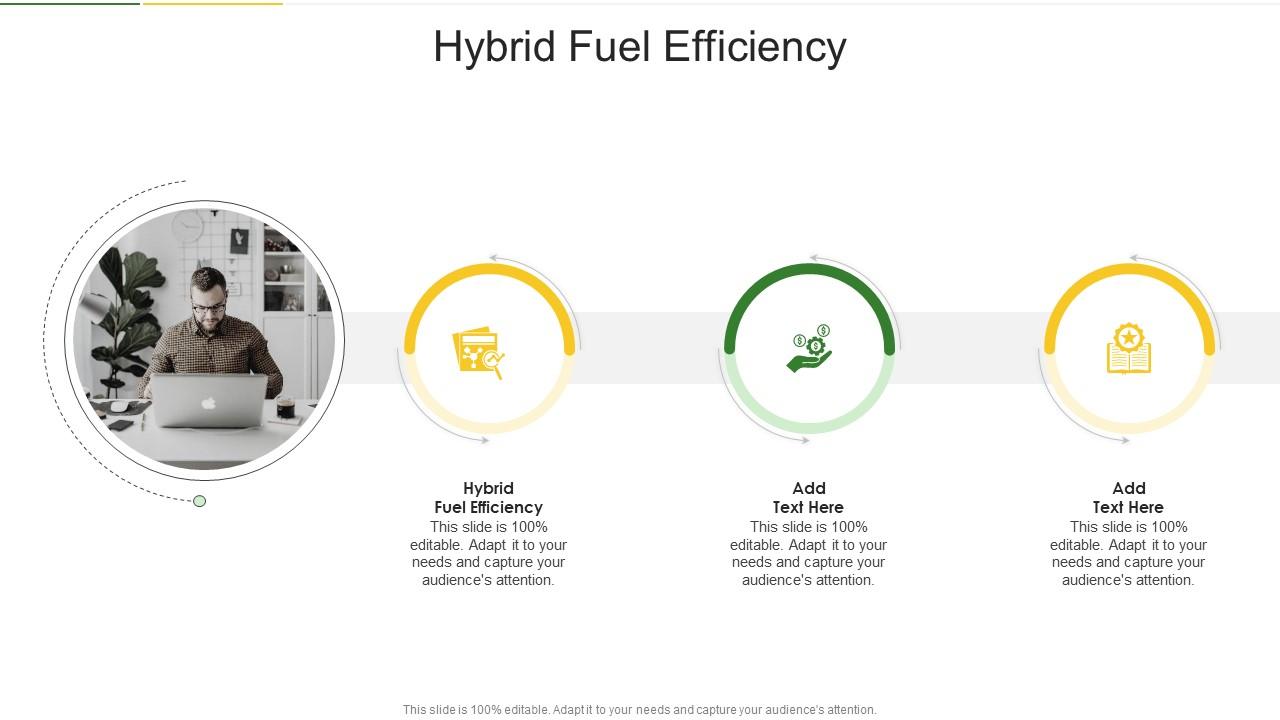 Hybrid Fuel Efficiency

Hybrid Fuel Efficiency
This slide is 100% editable. Adapt it to your needs and capture your audience's attention.

Add Text Here
This slide is 100% editable. Adapt it to your needs and capture your audience's attention.

Add Text Here
This slide is 100% editable. Adapt it to your needs and capture your audience's attention.

This slide is 100% editable. Adapt it to your needs and capture your audience's attention.